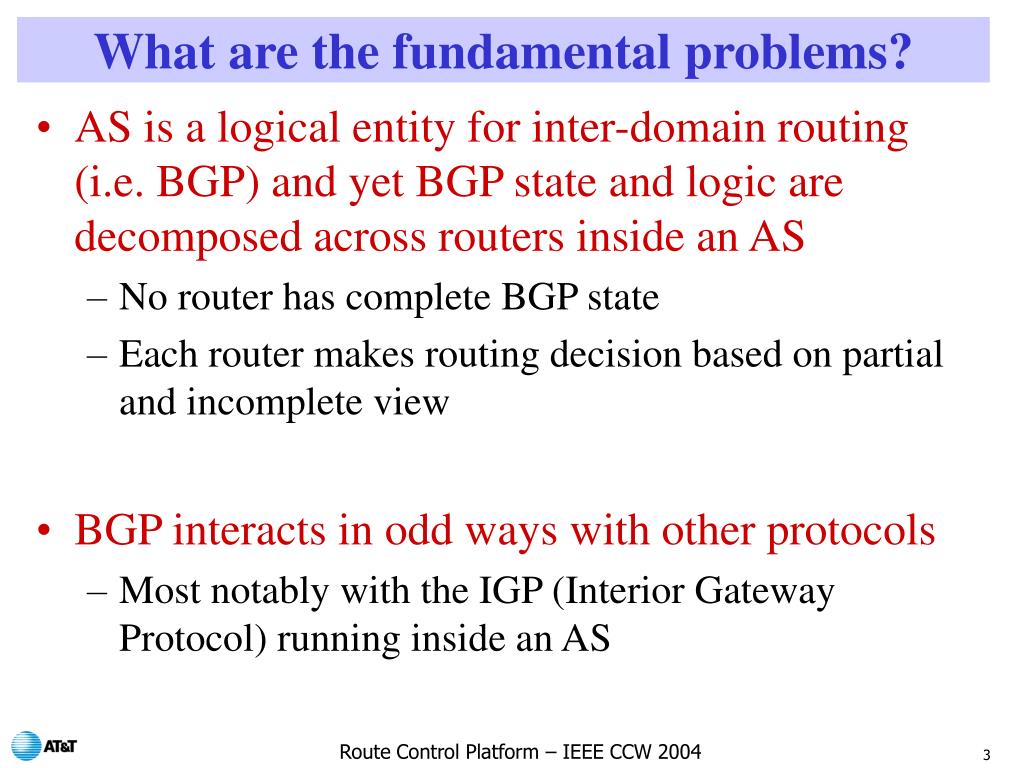 What are the fundamental problems?

• AS is a logical entity for inter-domain routing (i.e. BGP) and yet BGP state and logic are decomposed across routers inside an AS
– No router has complete BGP state
– Each router makes routing decision based on partial and incomplete view

• BGP interacts in odd ways with other protocols
– Most notably with the IGP (Interior Gateway Protocol) running inside an AS

AT&T

Route Control Platform – IEEE CCW 2004

3